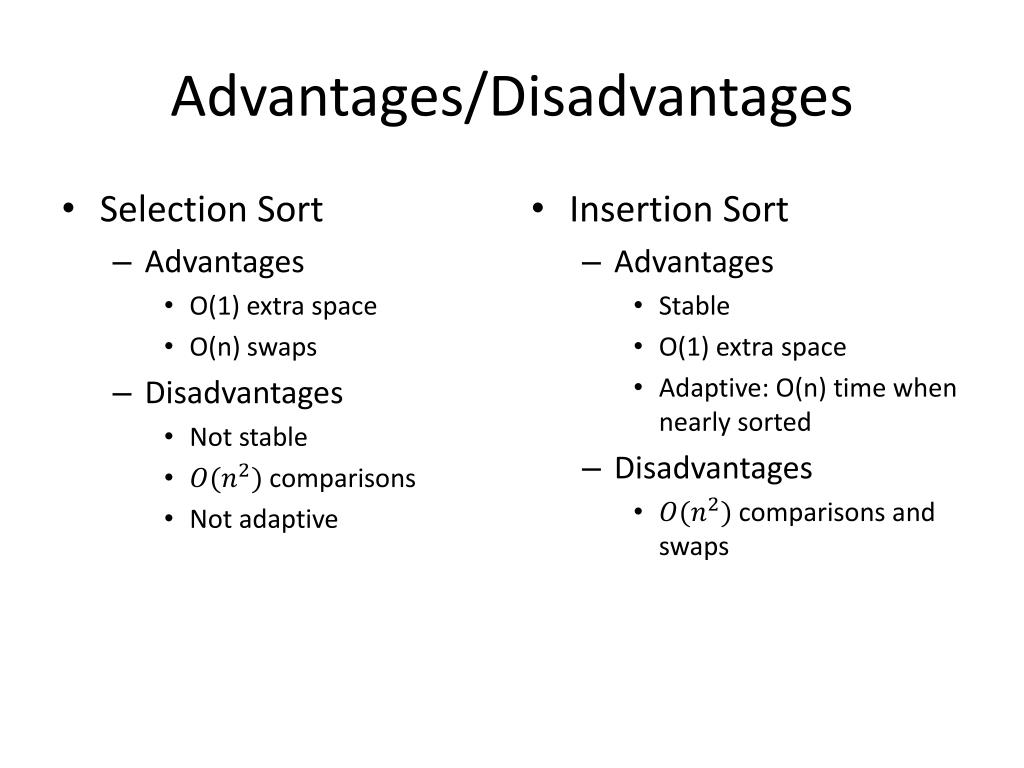 Advantages/Disadvantages

• Selection Sort
– Advantages
• O(1) extra space
• O(n) swaps
– Disadvantages
• Not stable
• $O(n^2)$ comparisons
• Not adaptive

• Insertion Sort
– Advantages
• Stable
• O(1) extra space
• Adaptive: O(n) time when nearly sorted
– Disadvantages
• $O(n^2)$ comparisons and swaps